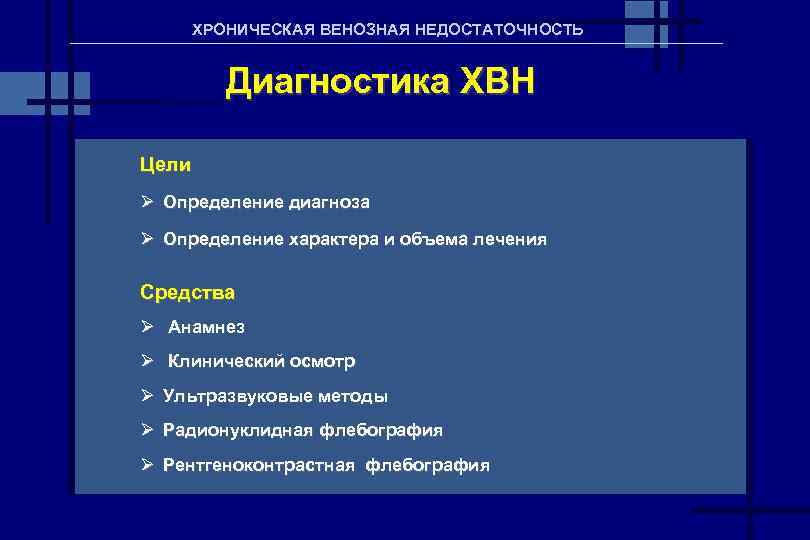 ХРОНИЧЕСКАЯ ВЕНОЗНАЯ НЕДОСТАТОЧНОСТЬ

Диагностика ХВН

Цели

➢ Определение диагноза

➢ Определение характера и объема лечения

Средства

➢ Анамнез

➢ Клинический осмотр

➢ Ультразвуковые методы

➢ Радионуклидная флебография

➢ Рентгеноконтрастная флебография